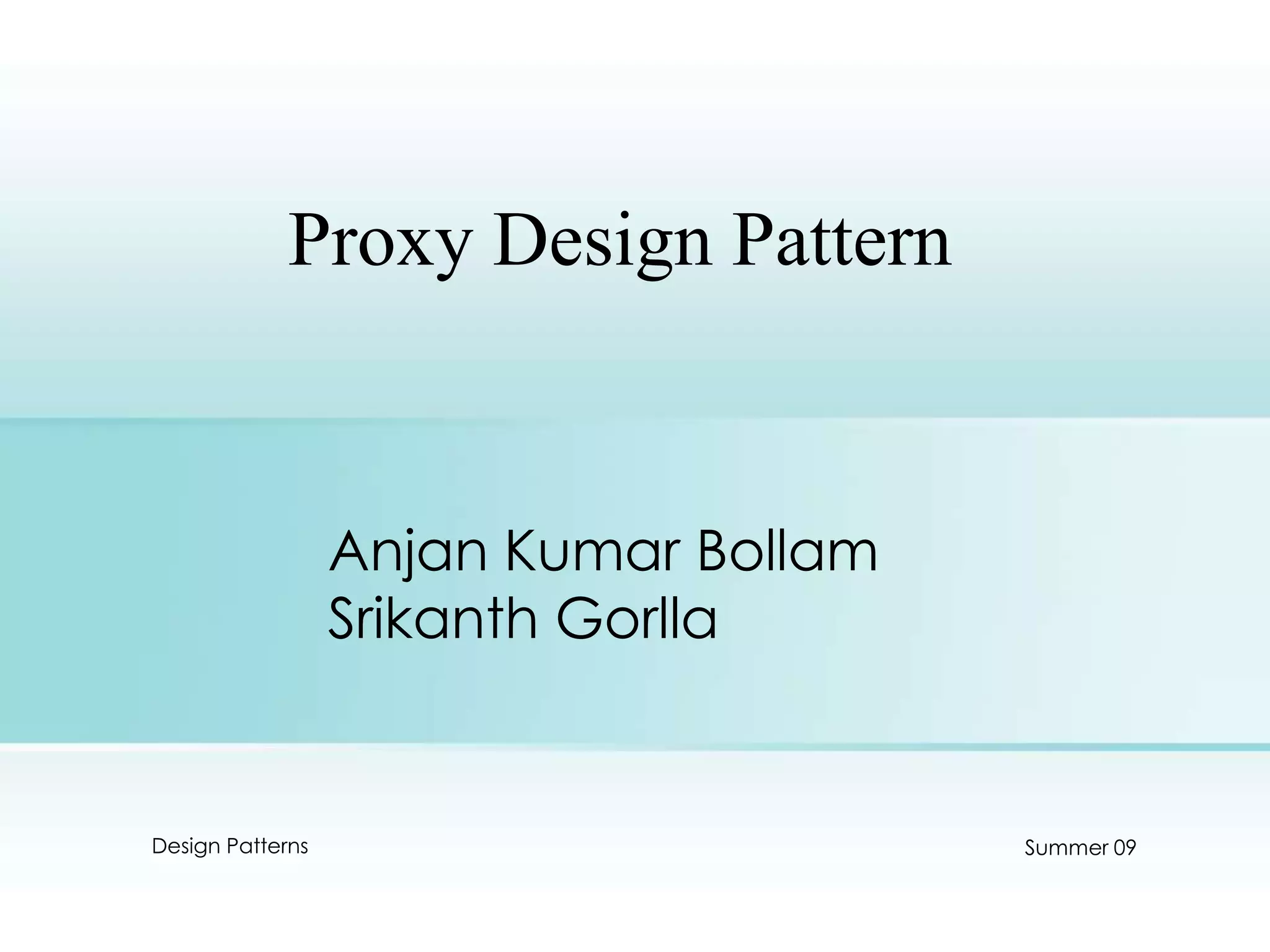 Proxy Design Pattern

Anjan Kumar Bollam
Srikanth Gorlla

Design Patterns

Summer 09